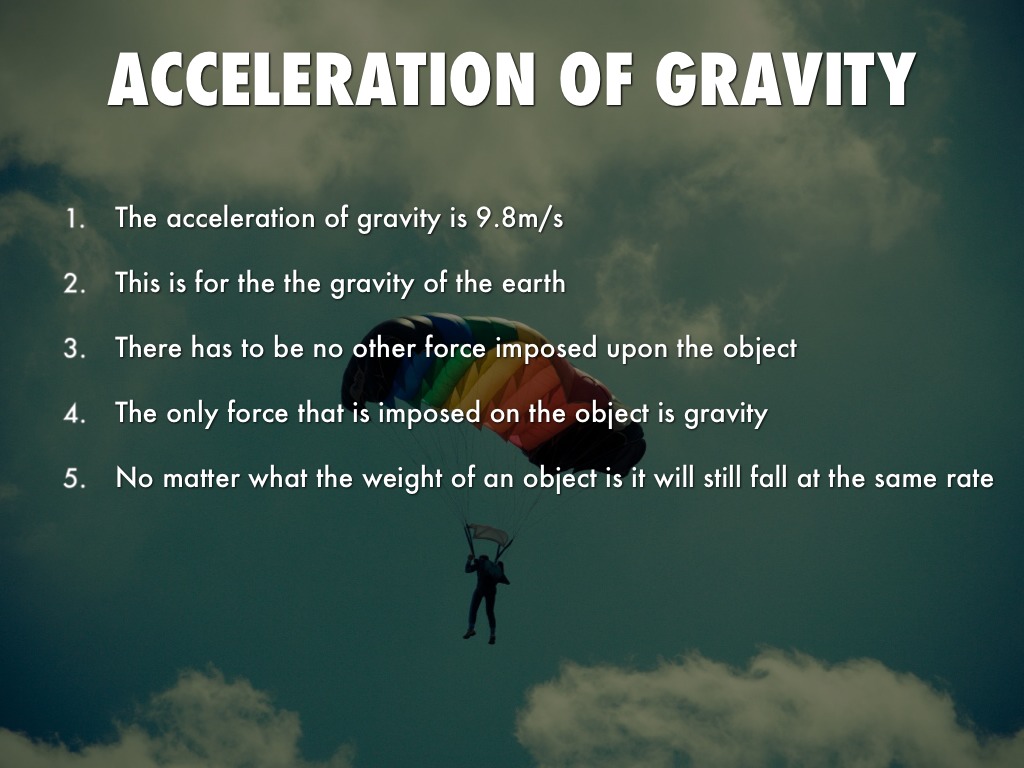 ACCELERATION OF GRAVITY

1. The acceleration of gravity is 9.8m/s
2. This is for the the gravity of the earth
3. There has to be no other force imposed upon the object
4. The only force that is imposed on the object is gravity
5. No matter what the weight of an object is it will still fall at the same rate